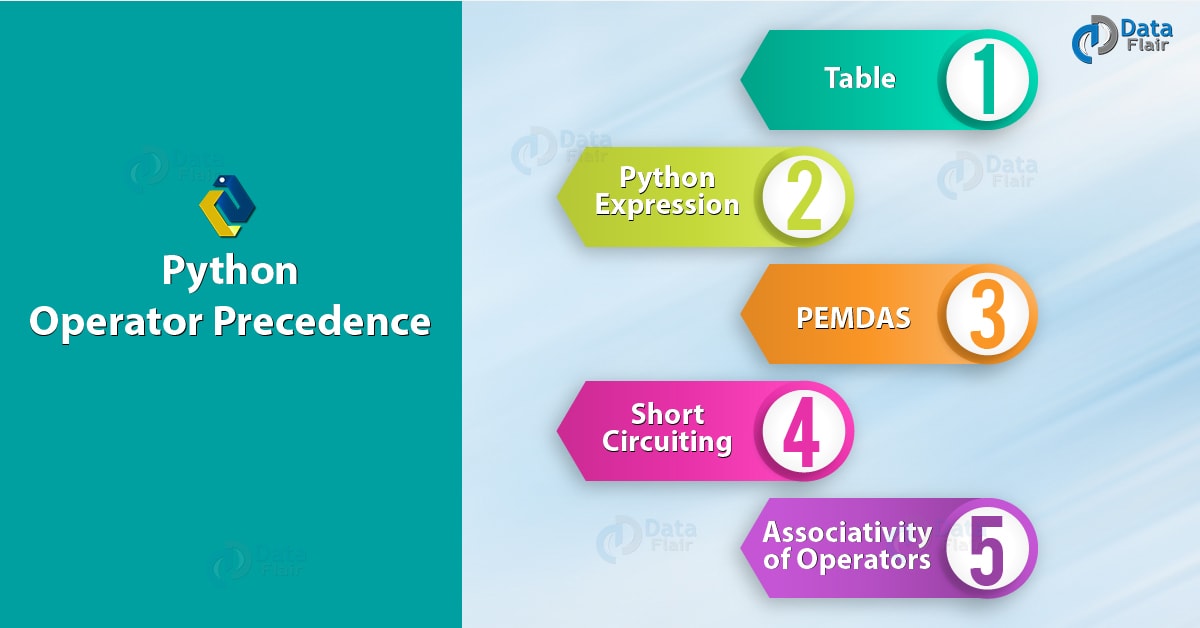 Python Operator Precedence

Data Flair

Table 1

Python Expression 2

PEMDAS 3

Short Circuiting 4

Associativity of Operators 5